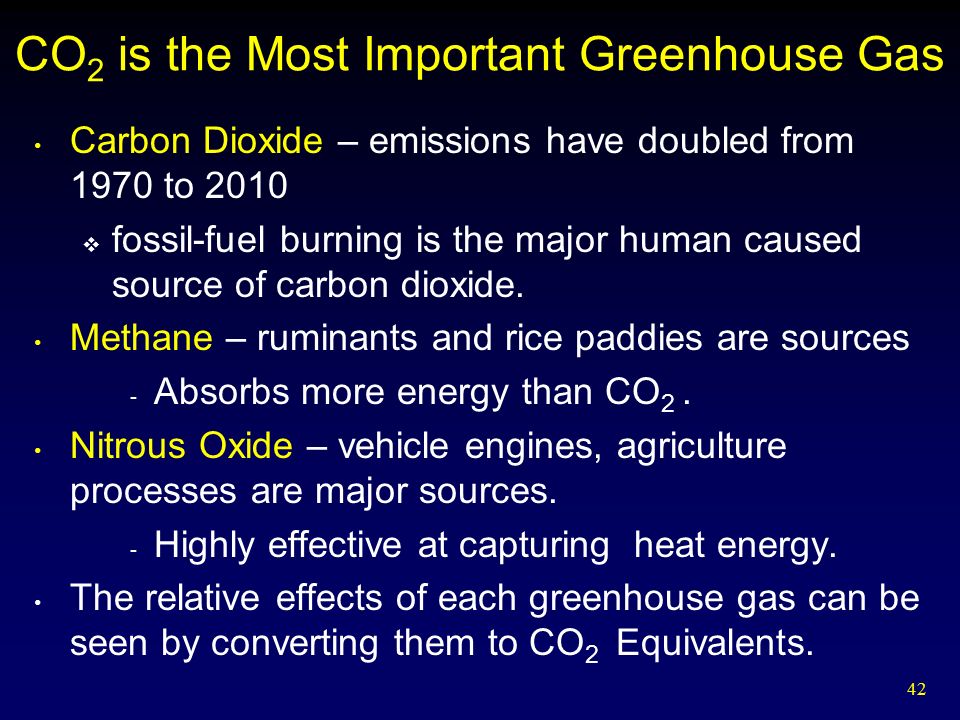 $CO_2$ is the Most Important Greenhouse Gas

• Carbon Dioxide – emissions have doubled from 1970 to 2010

❖ fossil-fuel burning is the major human caused source of carbon dioxide.

• Methane – ruminants and rice paddies are sources

- Absorbs more energy than $CO_2$ .

• Nitrous Oxide – vehicle engines, agriculture processes are major sources.

- Highly effective at capturing heat energy.

• The relative effects of each greenhouse gas can be seen by converting them to $CO_2$ Equivalents.

42